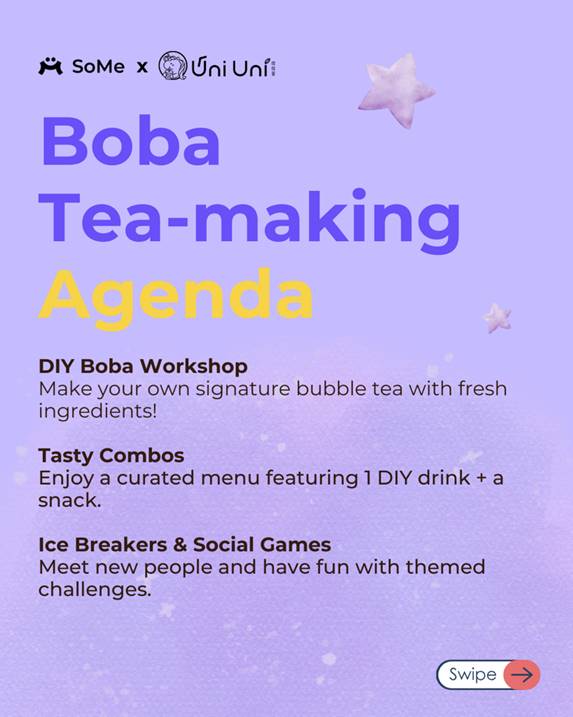 SoMe x Uni Uni

Boba Tea-making Agenda

DIY Boba Workshop
Make your own signature bubble tea with fresh ingredients!

Tasty Combos
Enjoy a curated menu featuring 1 DIY drink + a snack.

Ice Breakers & Social Games
Meet new people and have fun with themed challenges.

Swipe